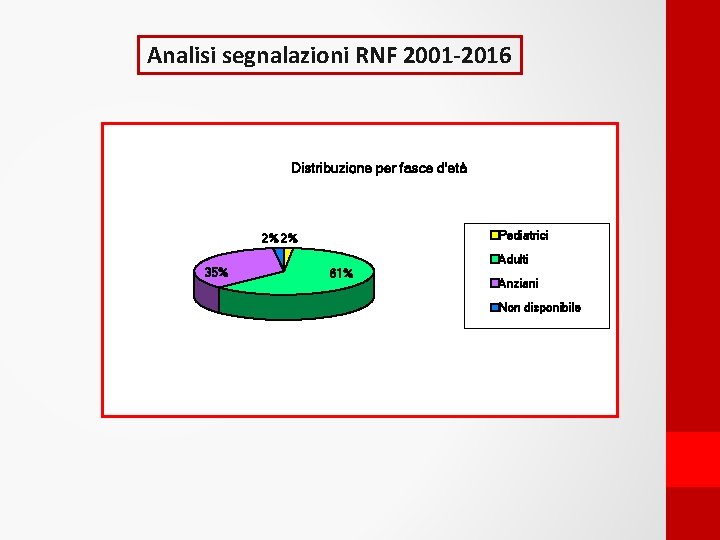 Analisi segnalazioni RNF 2001-2016

Distribuzione per fasce d'età

2% 2%

35%

61%

Pediatrici
Adulti
Anziani
Non disponibile